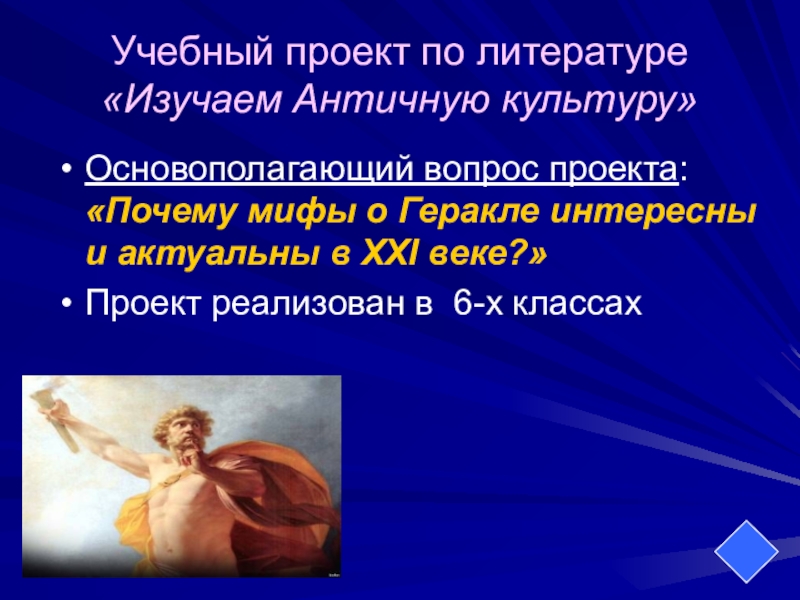 Учебный проект по литературе
«Изучаем Античную культуру»

• Основополагающий вопрос проекта: «Почему мифы о Геракле интересны и актуальны в XXI веке?»
• Проект реализован в 6-х классах